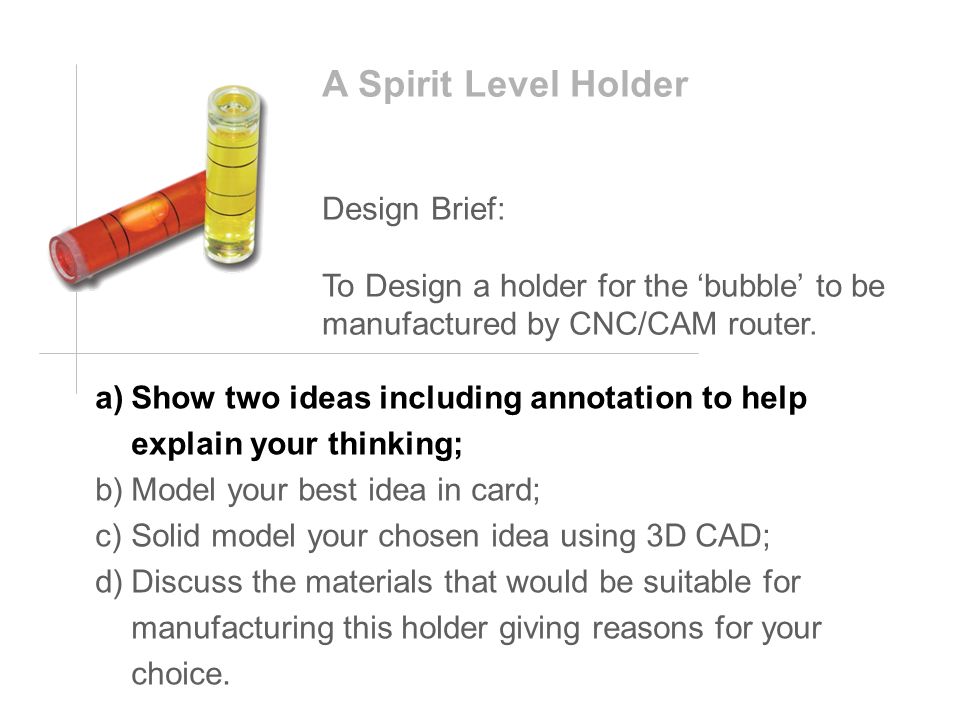 A Spirit Level Holder

Design Brief:

To Design a holder for the ‘bubble’ to be manufactured by CNC/CAM router.

a) Show two ideas including annotation to help explain your thinking;
b) Model your best idea in card;
c) Solid model your chosen idea using 3D CAD;
d) Discuss the materials that would be suitable for manufacturing this holder giving reasons for your choice.